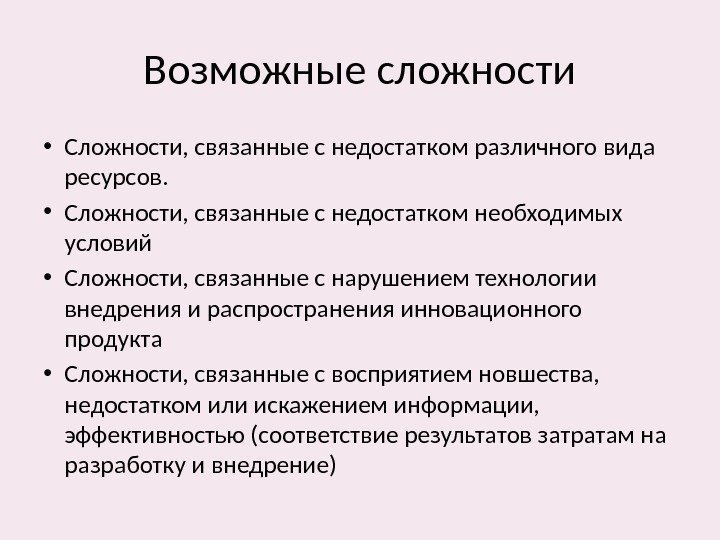 Возможные сложности

• Сложности, связанные с недостатком различного вида ресурсов.
• Сложности, связанные с недостатком необходимых условий
• Сложности, связанные с нарушением технологии внедрения и распространения инновационного продукта
• Сложности, связанные с восприятием новшества, недостатком или искажением информации, эффективностью (соответствие результатов затратам на разработку и внедрение)